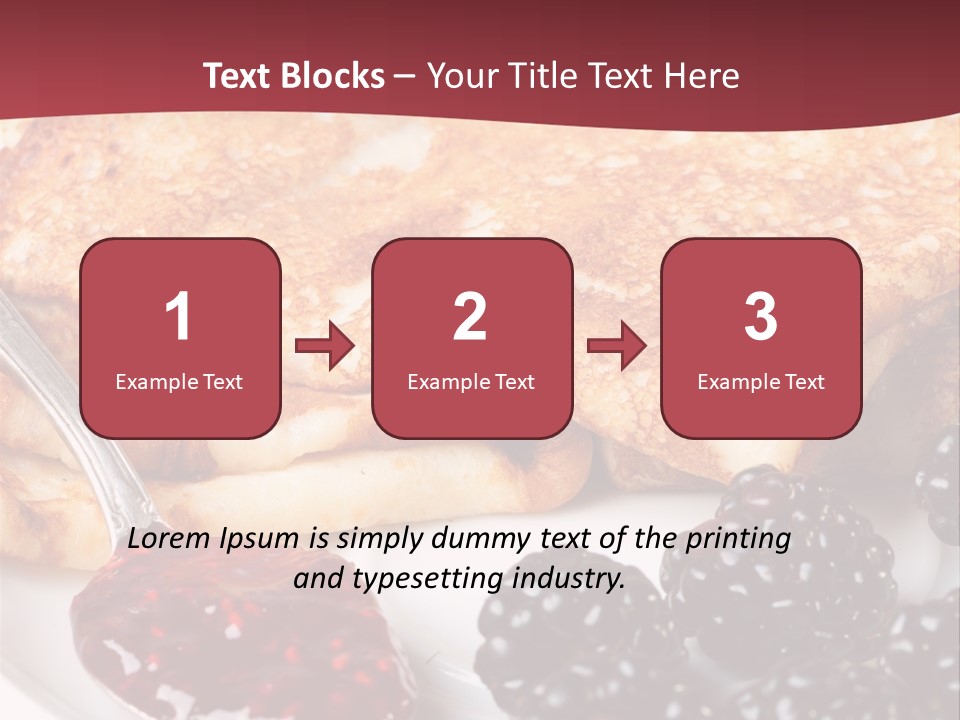 Text Blocks – Your Title Text Here

1
Example Text

2
Example Text

3
Example Text

Lorem Ipsum is simply dummy text of the printing and typesetting industry.